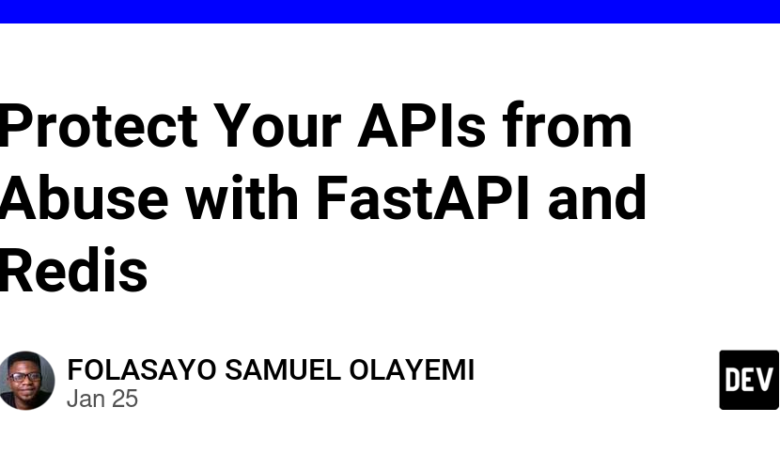 Protect Your APIs from Abuse with FastAPI and Redis

FOLASAYO SAMUEL OLAYEMI
Jan 25

DEV